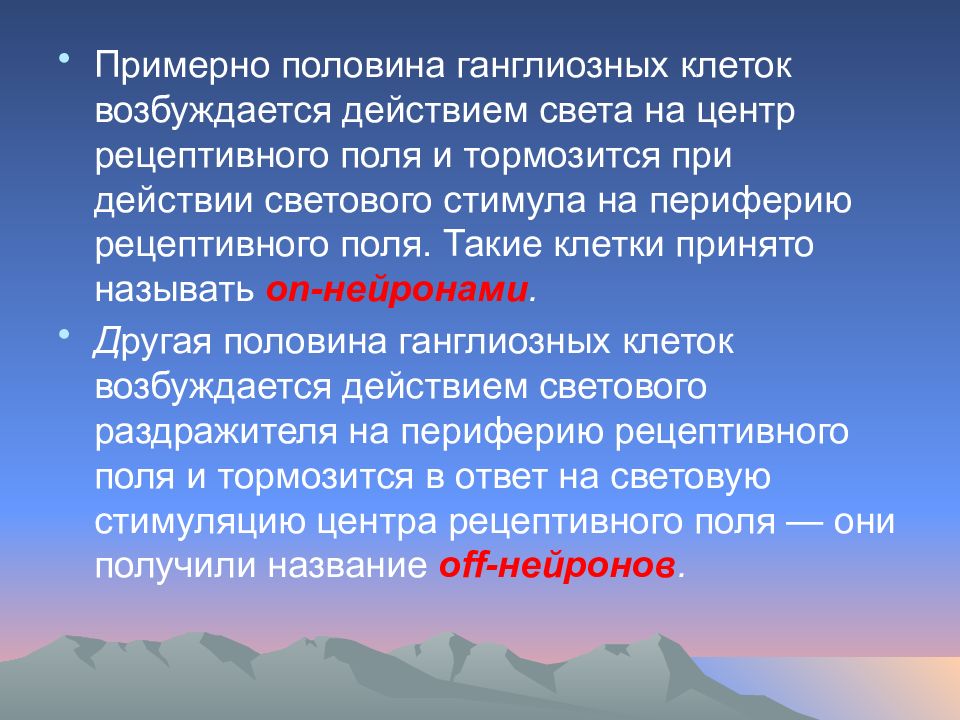 • Примерно половина ганглиозных клеток возбуждается действием света на центр рецептивного поля и тормозится при действии светового стимула на периферию рецептивного поля. Такие клетки принято называть on-нейронами.

• Другая половина ганглиозных клеток возбуждается действием светового раздражителя на периферию рецептивного поля и тормозится в ответ на световую стимуляцию центра рецептивного поля — они получили название off-нейронов.